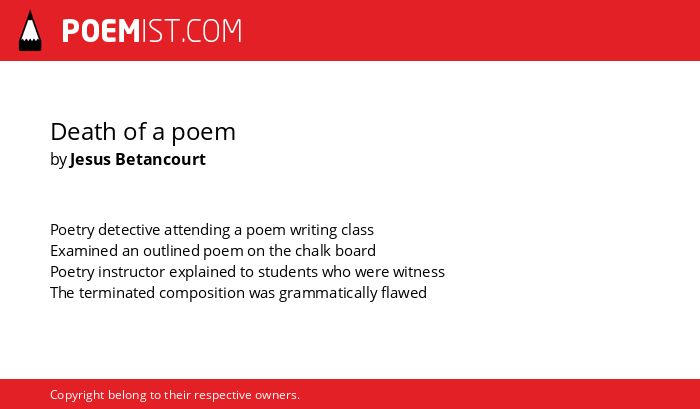 POEMIST.COM

Death of a poem
by Jesus Betancourt

Poetry detective attending a poem writing class
Examined an outlined poem on the chalk board
Poetry instructor explained to students who were witness
The terminated composition was grammatically flawed

Copyright belong to their respective owners.